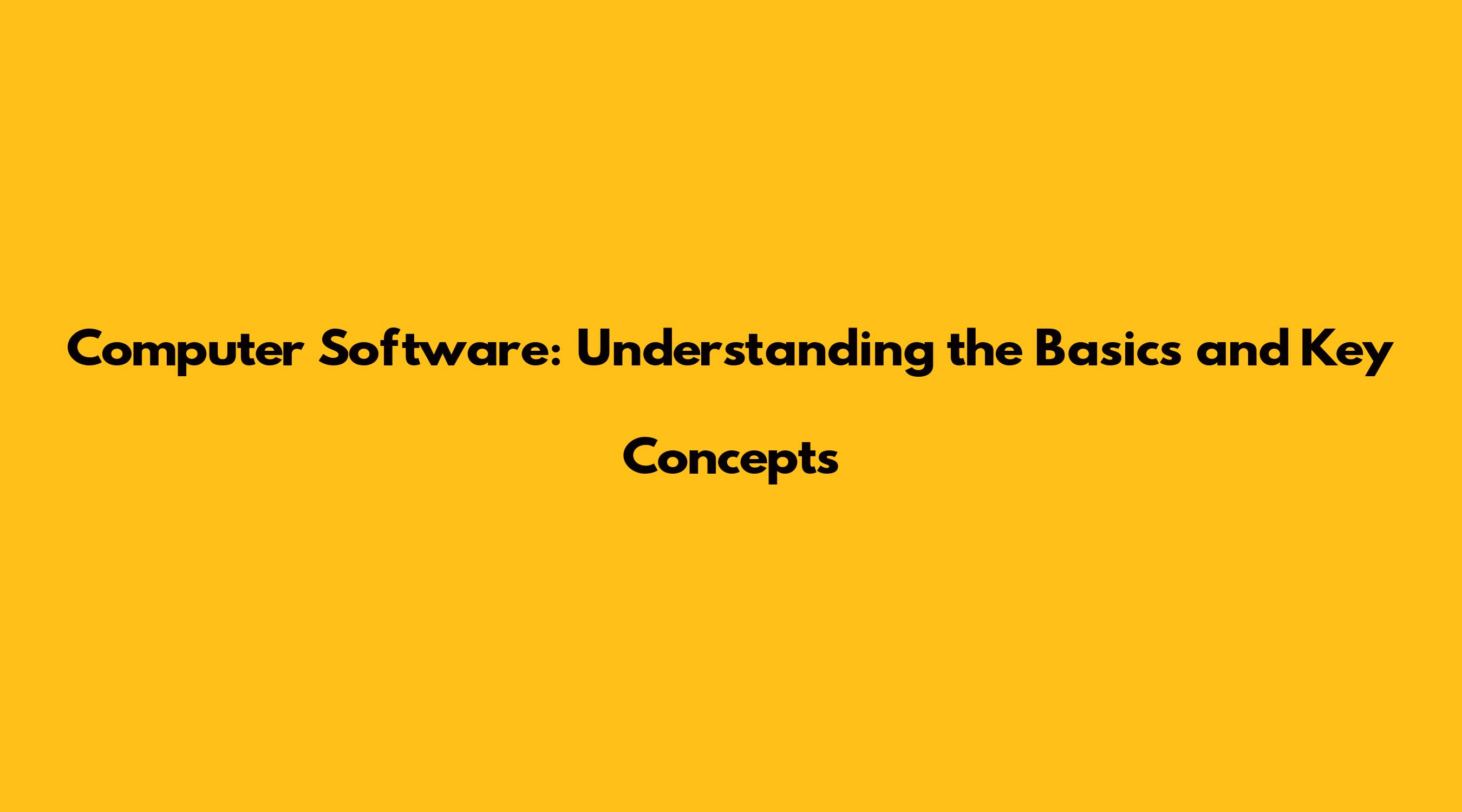 Computer Software: Understanding the Basics and Key Concepts